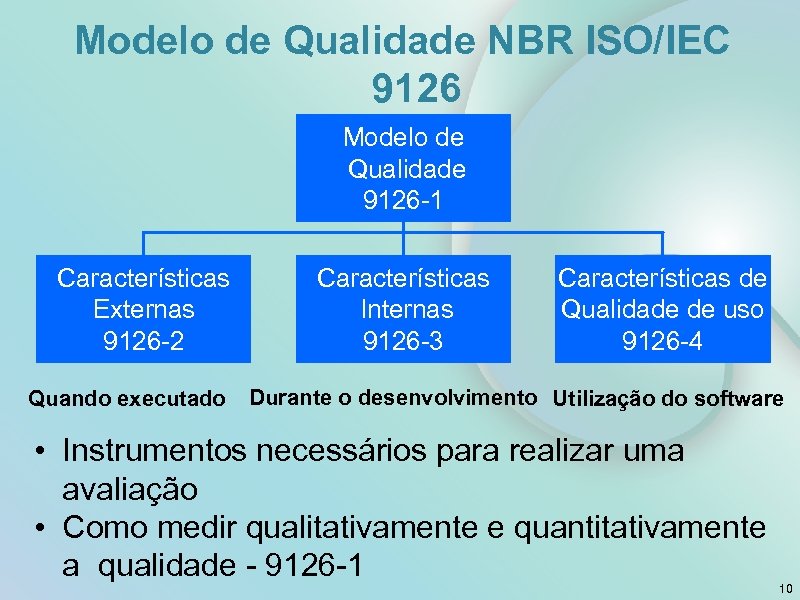 Modelo de Qualidade NBR ISO/IEC 9126

Modelo de Qualidade 9126-1

Características Externas 9126-2

Características Internas 9126-3

Características de Qualidade de uso 9126-4

Quando executado

Durante o desenvolvimento

Utilização do software

• Instrumentos necessários para realizar uma avaliação
• Como medir qualitativamente e quantitativamente a qualidade - 9126-1

10